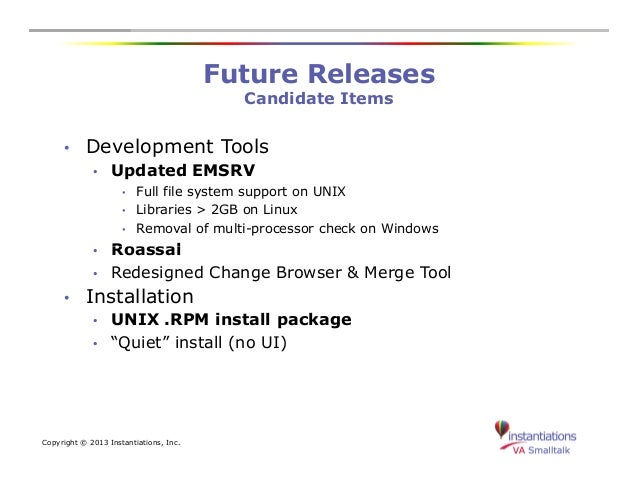 Future Releases
Candidate Items

• Development Tools
  • Updated EMSRV
    • Full file system support on UNIX
    • Libraries > 2GB on Linux
    • Removal of multi-processor check on Windows
  • Roassal
  • Redesigned Change Browser & Merge Tool
• Installation
  • UNIX .RPM install package
  • “Quiet” install (no UI)

Copyright © 2013 Instantiations, Inc.

instantiations
VA Smalltalk